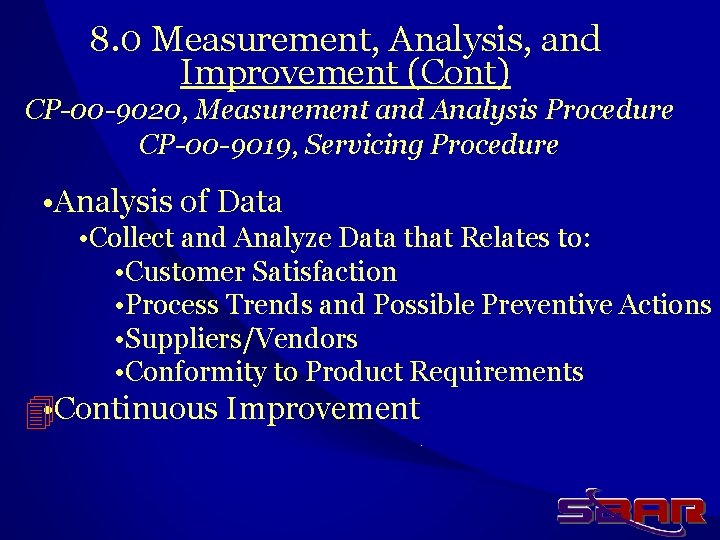 8.0 Measurement, Analysis, and Improvement (Cont)
CP-00-9020, Measurement and Analysis Procedure
CP-00-9019, Servicing Procedure

•Analysis of Data
•Collect and Analyze Data that Relates to:
•Customer Satisfaction
•Process Trends and Possible Preventive Actions
•Suppliers/Vendors
•Conformity to Product Requirements
•Continuous Improvement

SBAR